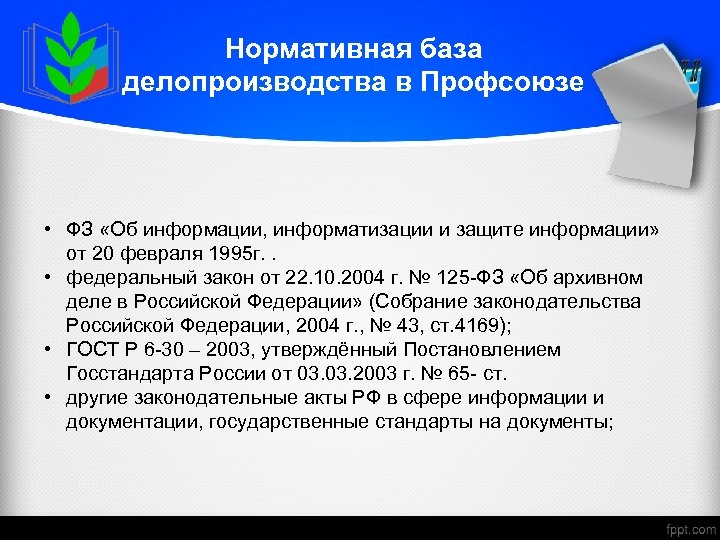 Нормативная база делопроизводства в Профсоюзе

• ФЗ «Об информации, информатизации и защите информации» от 20 февраля 1995г. .
• федеральный закон от 22.10.2004 г. № 125-ФЗ «Об архивном деле в Российской Федерации» (Собрание законодательства Российской Федерации, 2004 г., № 43, ст.4169);
• ГОСТ Р 6-30 – 2003, утверждённый Постановлением Госстандарта России от 03.03.2003 г. № 65- ст.
• другие законодательные акты РФ в сфере информации и документации, государственные стандарты на документы;

fppt.com